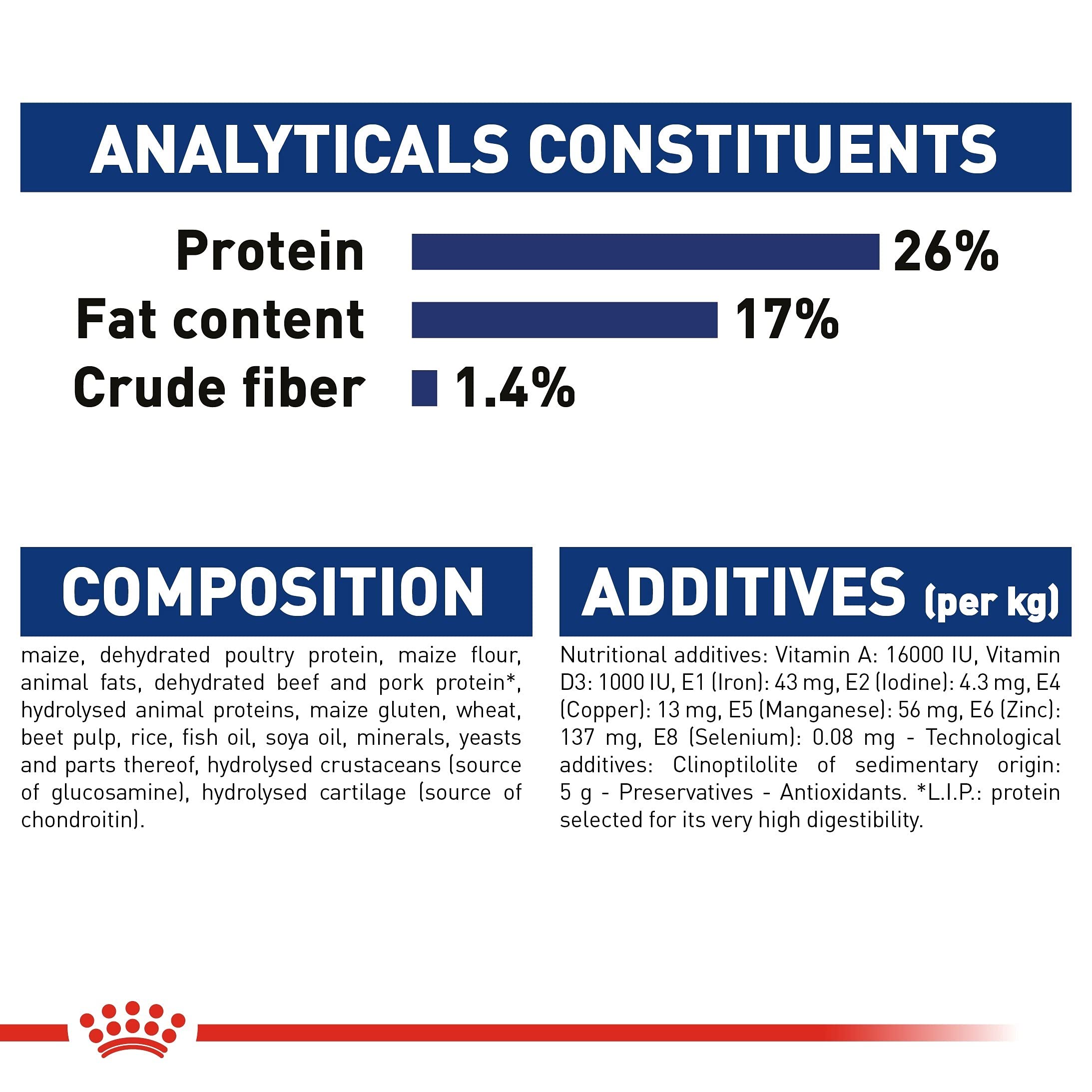 ANALYTICALS CONSTITUENTS

Protein 26%
Fat content 17%
Crude fiber 1.4%

COMPOSITION

maize, dehydrated poultry protein, maize flour, animal fats, dehydrated beef and pork protein*, hydrolysed animal proteins, maize gluten, wheat, beet pulp, rice, fish oil, soya oil, minerals, yeasts and parts thereof, hydrolysed crustaceans (source of glucosamine), hydrolysed cartilage (source of chondroitin).

ADDITIVES (per kg)

Nutritional additives: Vitamin A: 16000 IU, Vitamin D3: 1000 IU, E1 (Iron): 43 mg, E2 (Iodine): 4.3 mg, E4 (Copper): 13 mg, E5 (Manganese): 56 mg, E6 (Zinc): 137 mg, E8 (Selenium): 0.08 mg - Technological additives: Clinoptilolite of sedimentary origin: 5 g - Preservatives - Antioxidants. *L.I.P.: protein selected for its very high digestibility.